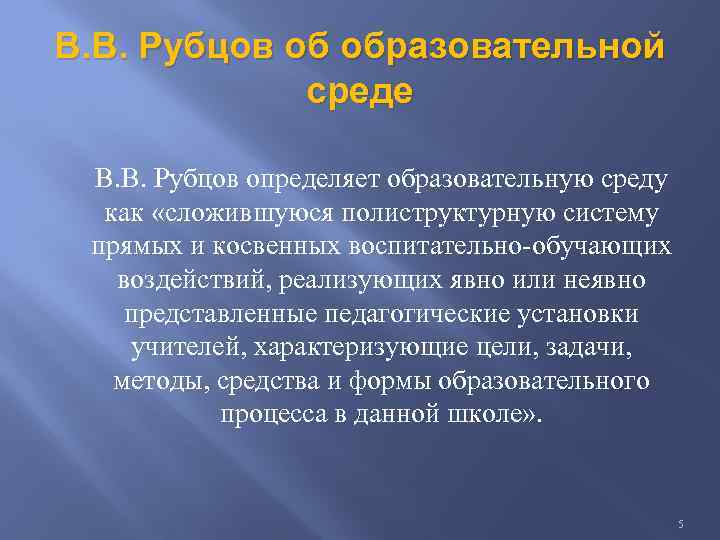 В.В. Рубцов об образовательной среде

В.В. Рубцов определяет образовательную среду как «сложившуюся полиструктурную систему прямых и косвенных воспитательно-обучающих воздействий, реализующих явно или неявно представленные педагогические установки учителей, характеризующие цели, задачи, методы, средства и формы образовательного процесса в данной школе».

5